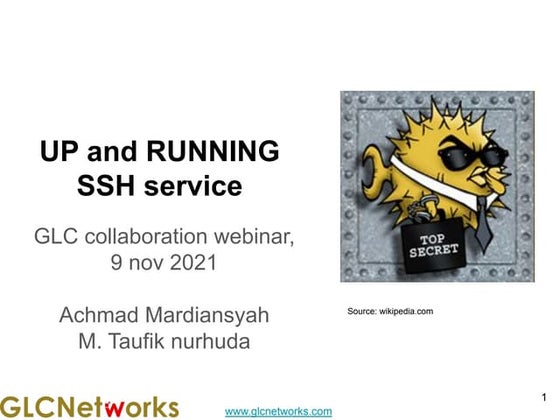 UP and RUNNING
SSH service

GLC collaboration webinar,
9 nov 2021

Achmad Mardiansyah
M. Taufik nurhuda

TOP SECRET

Source: wikipedia.com

GLCNetworks

www.glcnetworks.com

1